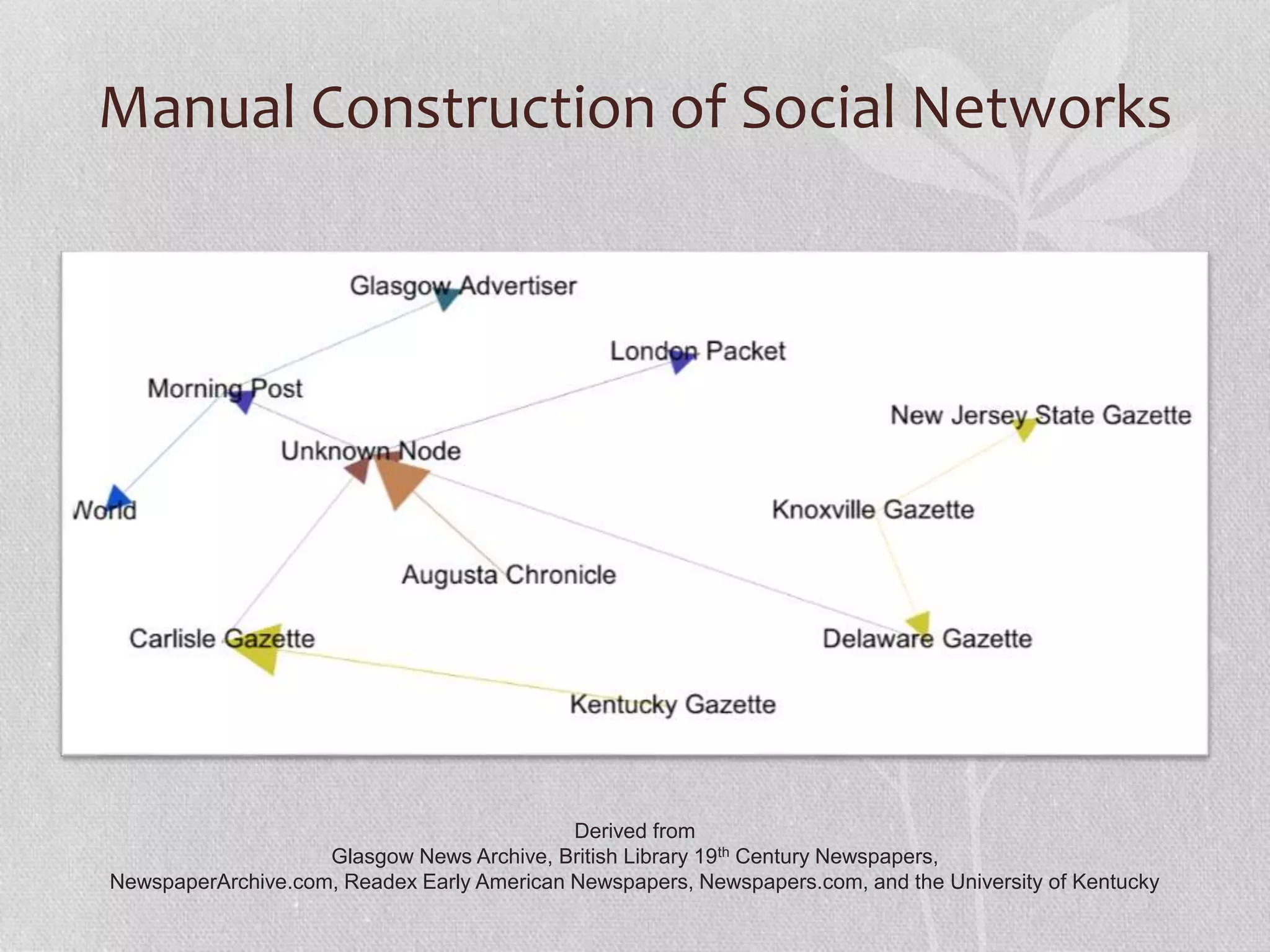 Manual Construction of Social Networks

Glasgow Advertiser

London Packet

Morning Post

New Jersey State Gazette

Unknown Node

World

Knoxville Gazette

Augusta Chronicle

Carlisle Gazette

Delaware Gazette

Kentucky Gazette

Derived from
Glasgow News Archive, British Library 19$^{th}$ Century Newspapers, NewspaperArchive.com, Readex Early American Newspapers, Newspapers.com, and the University of Kentucky